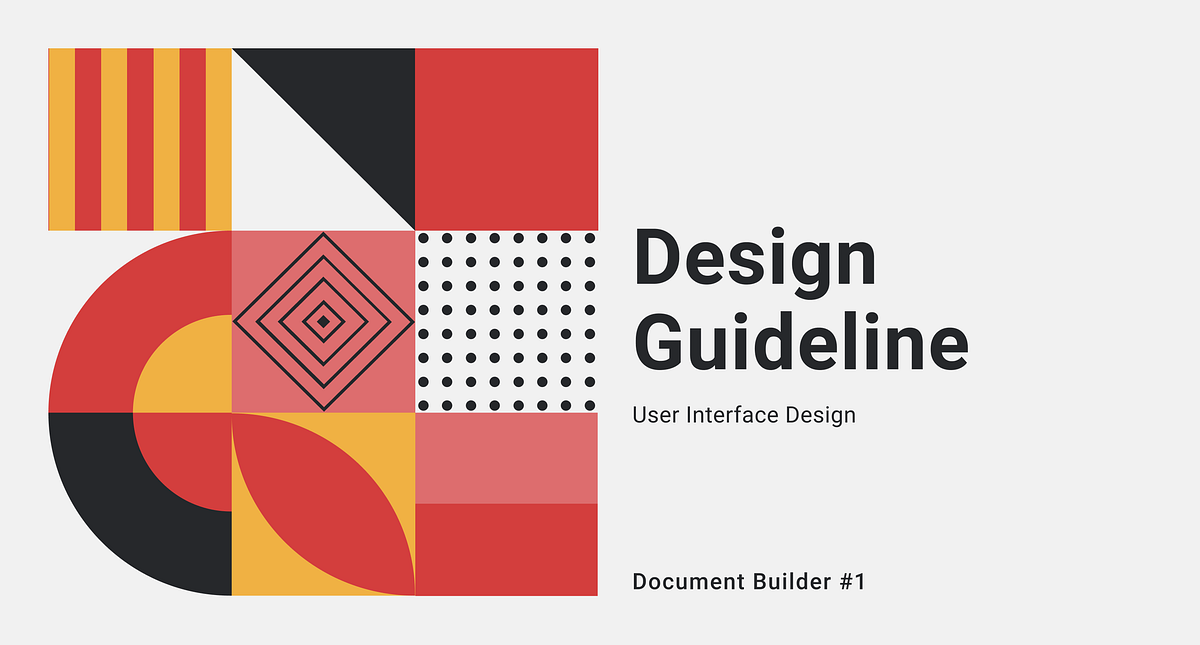 Design Guideline

User Interface Design

Document Builder #1